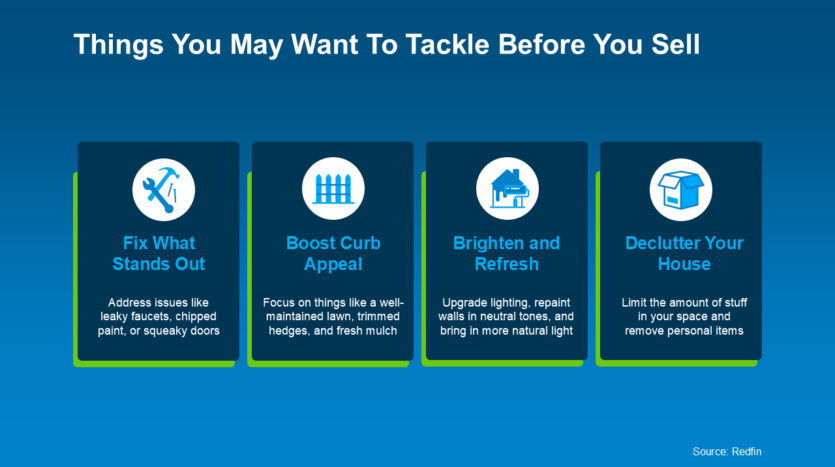 Things You May Want To Tackle Before You Sell

Fix What Stands Out

Address issues like leaky faucets, chipped paint, or squeaky doors

Boost Curb Appeal

Focus on things like a well-maintained lawn, trimmed hedges, and fresh mulch

Brighten and Refresh

Upgrade lighting, repaint walls in neutral tones, and bring in more natural light

Declutter Your House

Limit the amount of stuff in your space and remove personal items

Source: Redfin